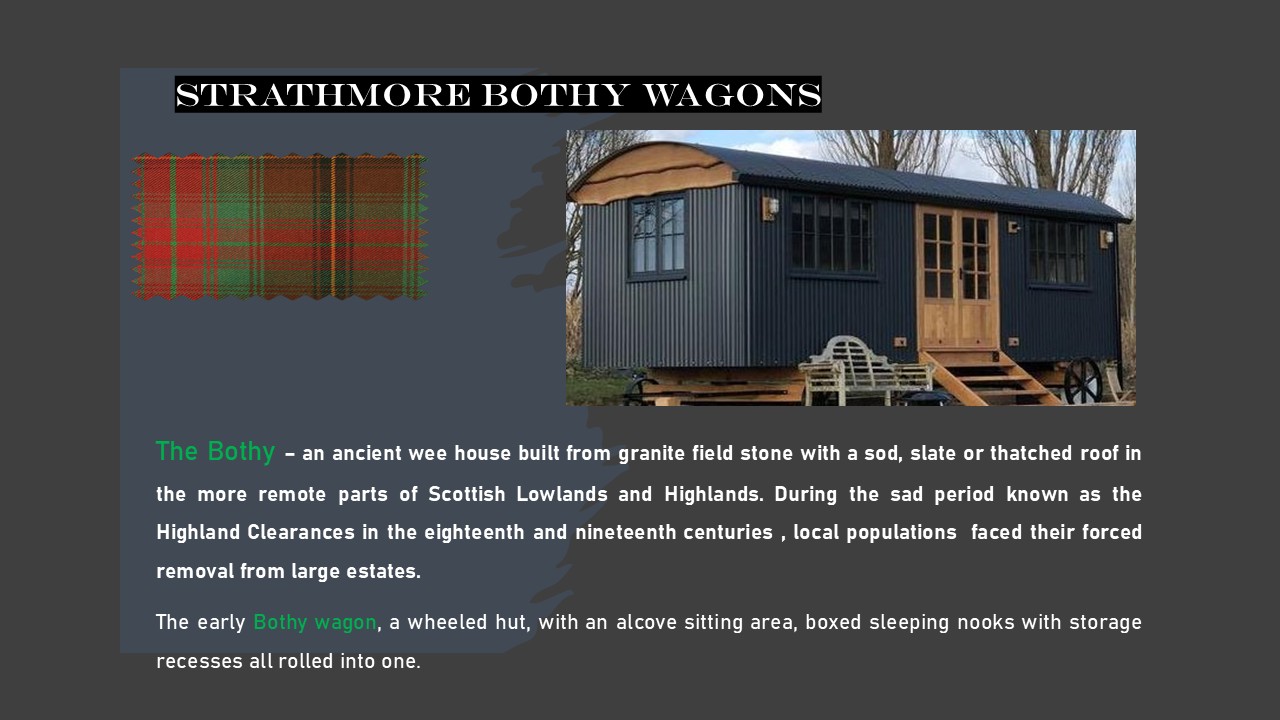 STRATHMORE BOTHY WAGONS

The Bothy – an ancient wee house built from granite field stone with a sod, slate or thatched roof in the more remote parts of Scottish Lowlands and Highlands. During the sad period known as the Highland Clearances in the eighteenth and nineteenth centuries , local populations faced their forced removal from large estates.

The early Bothy wagon, a wheeled hut, with an alcove sitting area, boxed sleeping nooks with storage recesses all rolled into one.